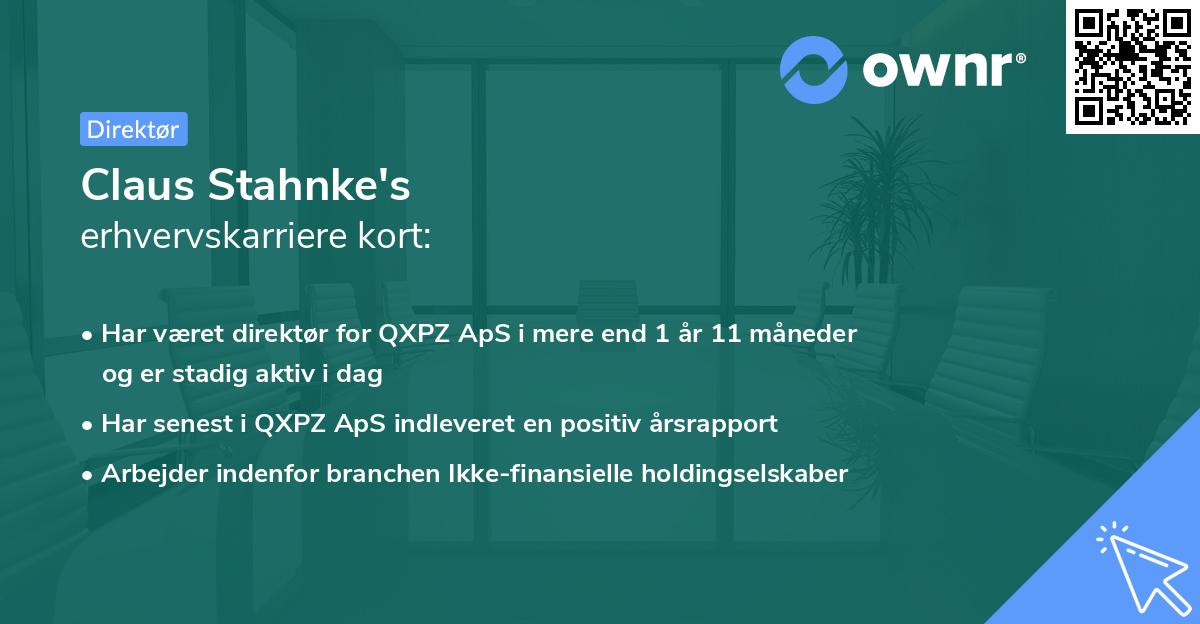 ownr®

Direktør

Claus Stahnke's
erhvervskarriere kort:

• Har været direktør for QXPZ ApS i mere end 1 år 11 måneder og er stadig aktiv i dag
• Har senest i QXPZ ApS indleveret en positiv årsrapport
• Arbejder indenfor branchen Ikke-finansielle holdingselskaber